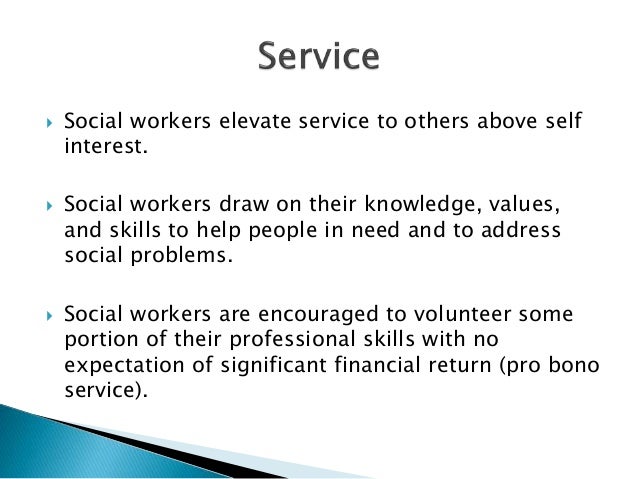 Service

Social workers elevate service to others above self interest.

Social workers draw on their knowledge, values, and skills to help people in need and to address social problems.

Social workers are encouraged to volunteer some portion of their professional skills with no expectation of significant financial return (pro bono service).